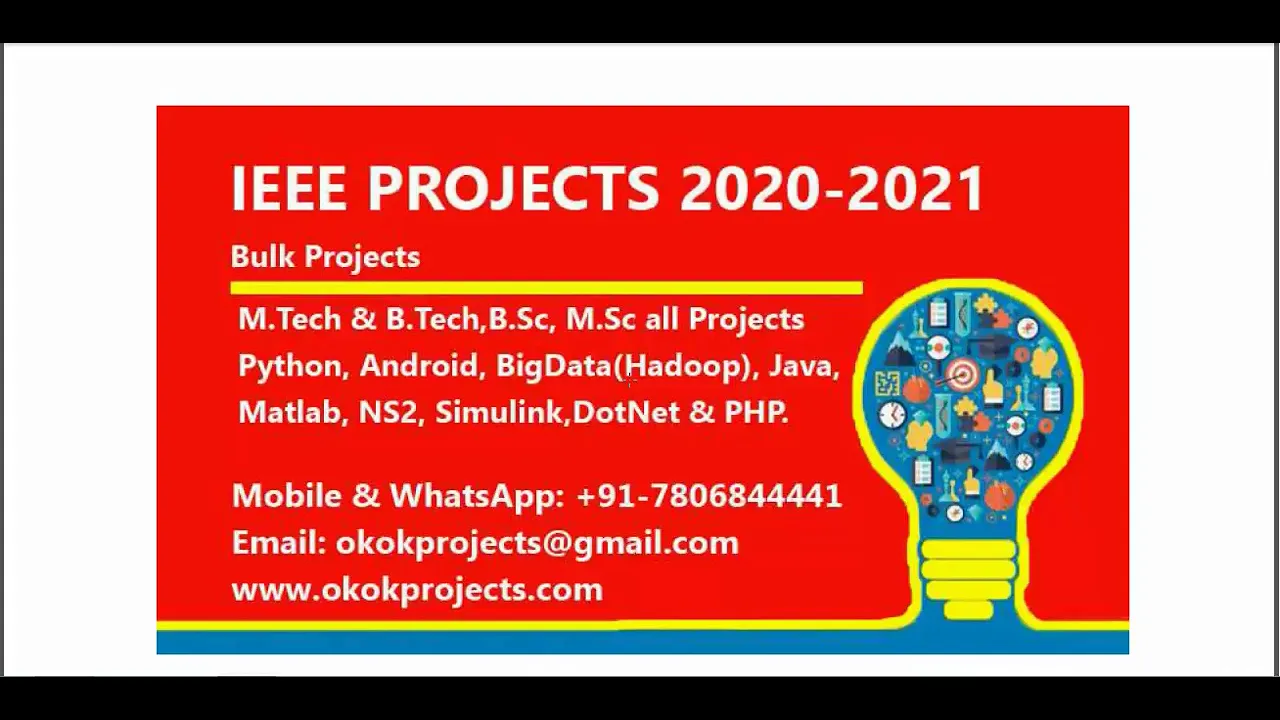 IEEE PROJECTS 2020-2021

Bulk Projects

M.Tech & B.Tech,B.Sc, M.Sc all Projects
Python, Android, BigData(Hadoop), Java, Matlab, NS2, Simulink,DotNet & PHP.

Mobile & WhatsApp: +91-7806844441
Email: okokprojects@gmail.com
www.okokprojects.com